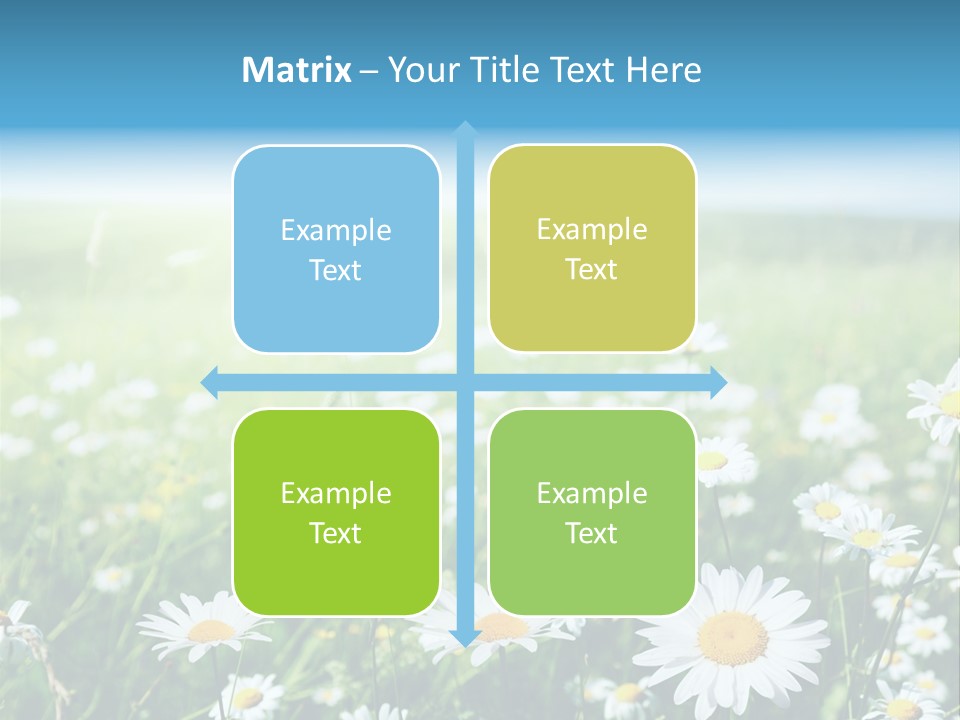 Matrix – Your Title Text Here

Example Text

Example Text

Example Text

Example Text